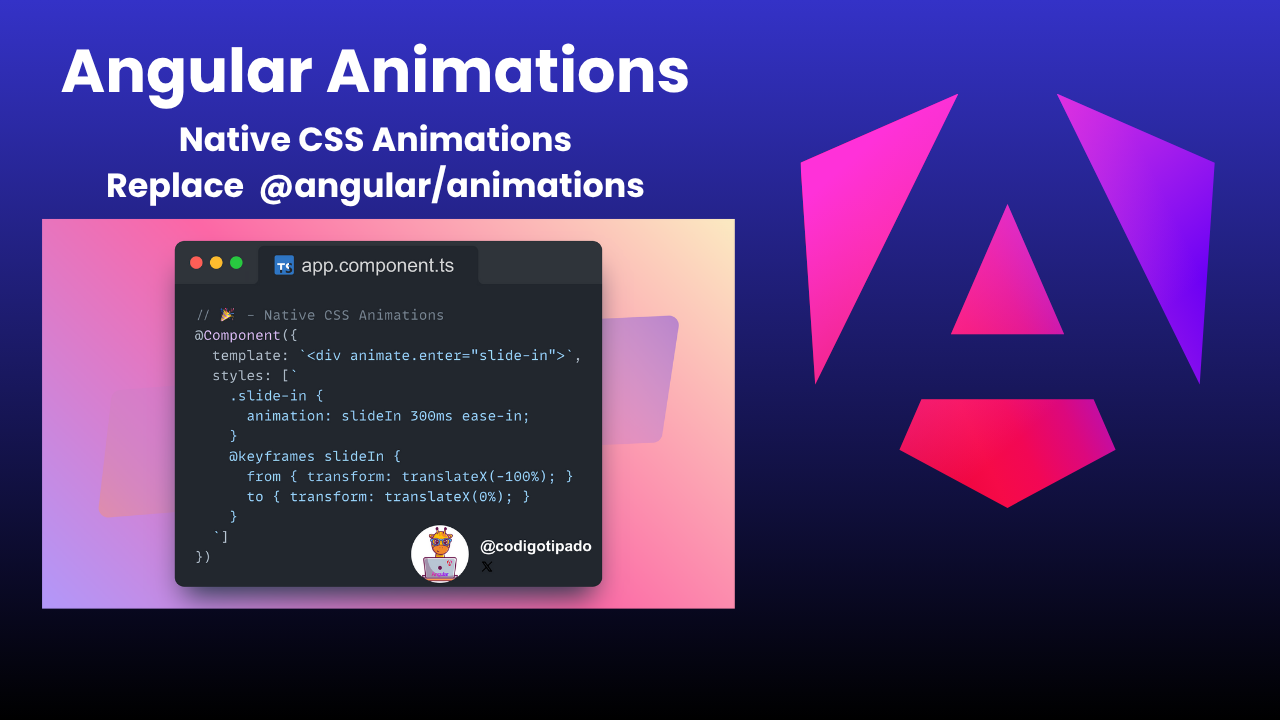 Angular Animations
Native CSS Animations
Replace @angular/animations

TS app.component.ts

// 🎉 - Native CSS Animations
@Component({
  template: `<div animate.enter="slide-in">`,
  styles: [`
    .slide-in {
      animation: slideIn 300ms ease-in;
    }
    @keyframes slideIn {
      from { transform: translateX(-100%); }
      to { transform: translateX(0%); }
    }
  `]
})

@codigotipado
X